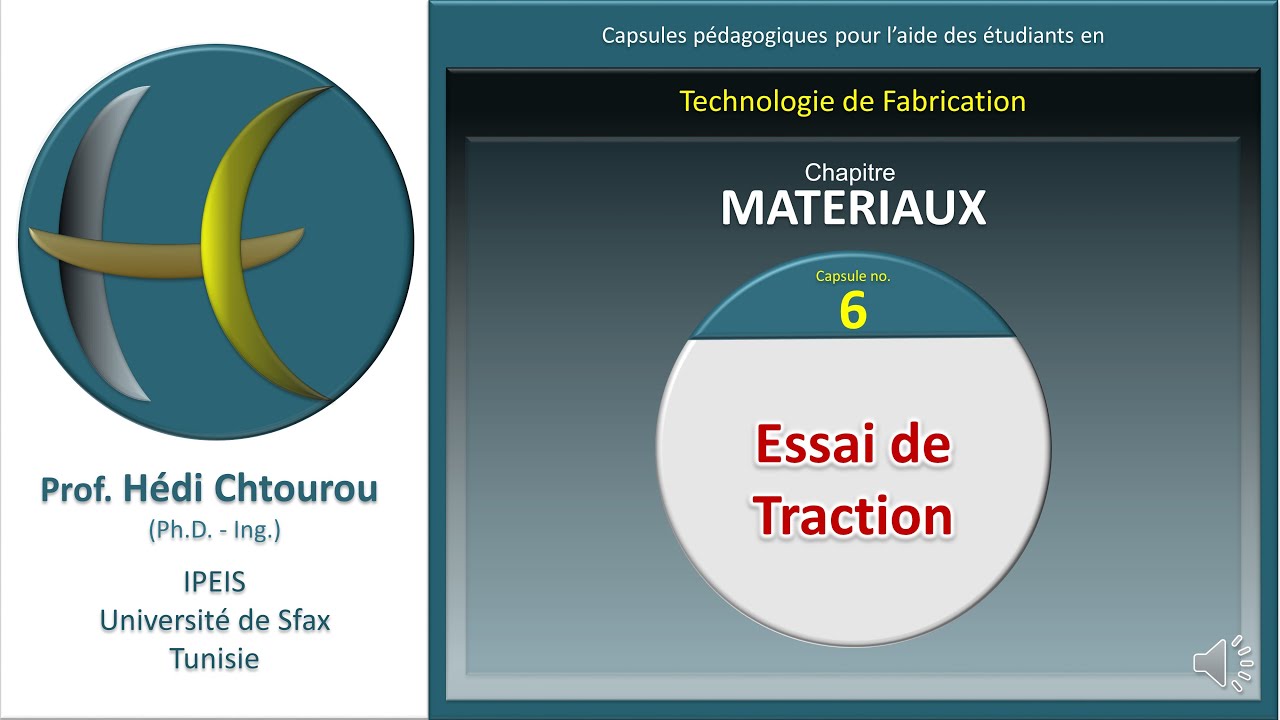 Prof. Hédi Chtourou
(Ph.D. - Ing.)

IPEIS
Université de Sfax
Tunisie

Capsules pédagogiques pour l'aide des étudiants en

Technologie de Fabrication

Chapitre
MATERIAUX

Capsule no.
6

Essai de Traction